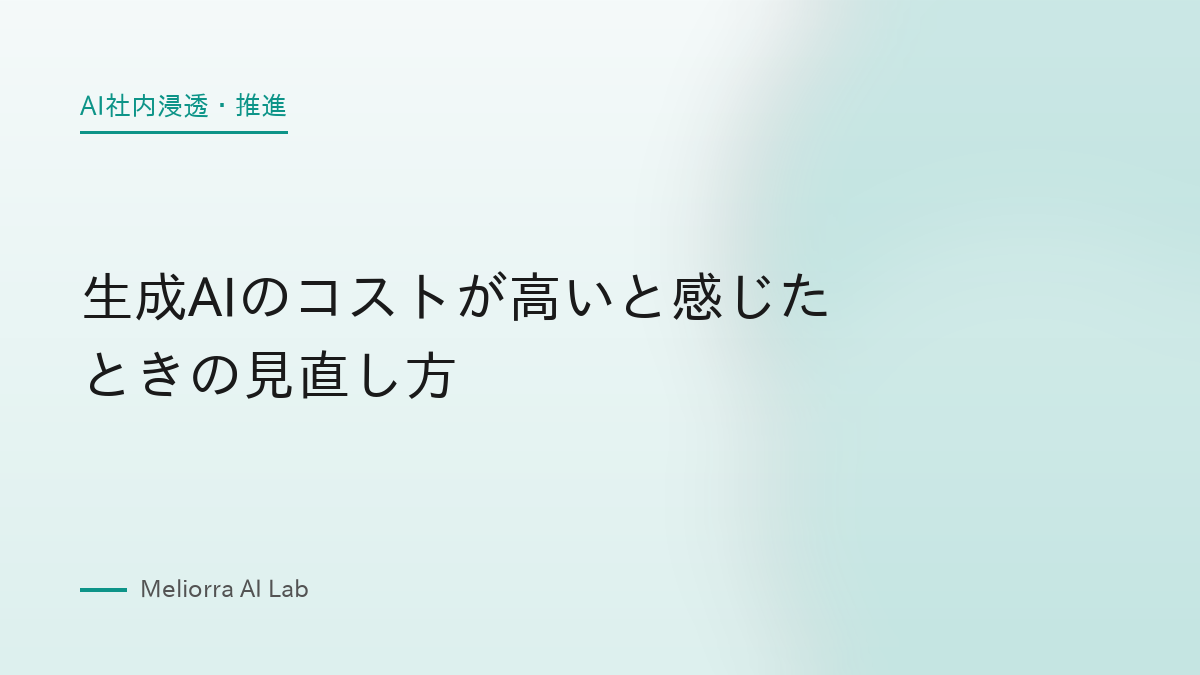 AI社内浸透・推進

生成AIのコストが高いと感じたときの見直し方

Meliorra AI Lab